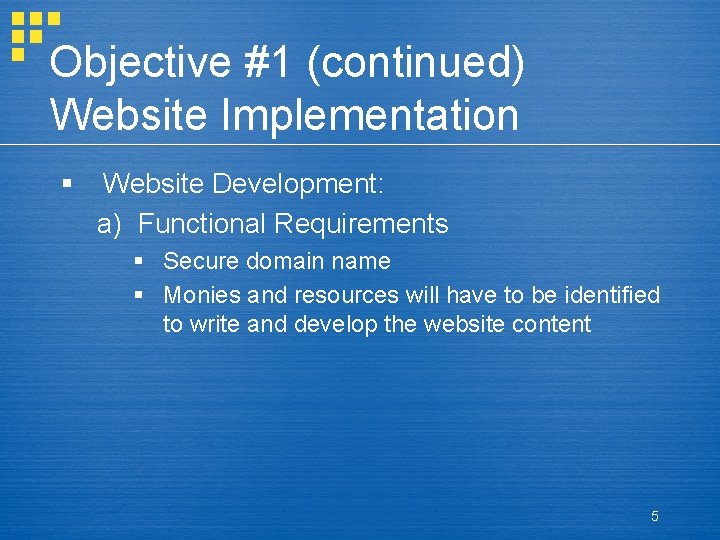 Objective #1 (continued)
Website Implementation

▪ Website Development:

a) Functional Requirements

▪ Secure domain name
▪ Monies and resources will have to be identified to write and develop the website content

5